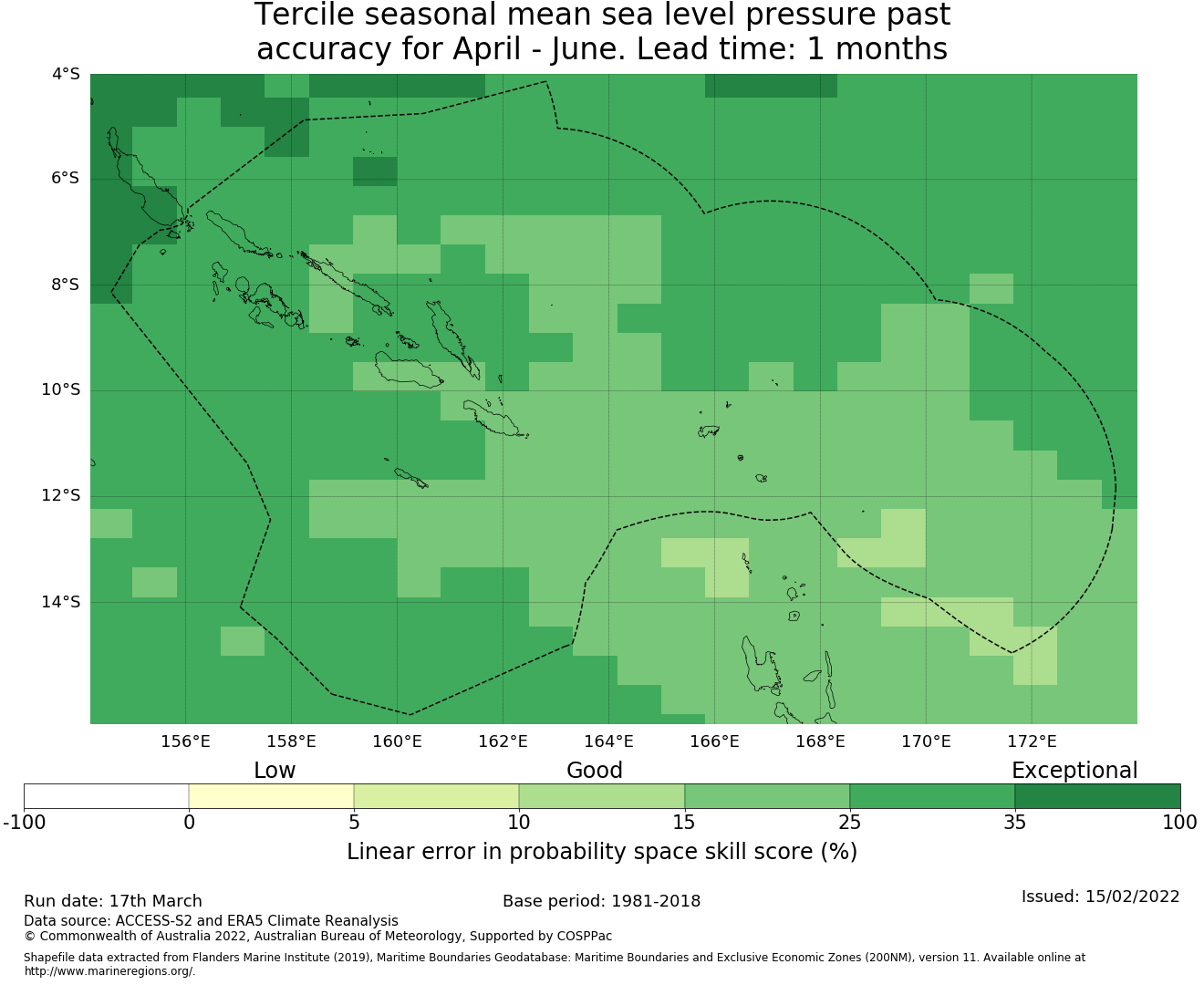 Tercile seasonal mean sea level pressure past accuracy for April - June. Lead time: 1 months

4°S
6°S
8°S
10°S
12°S
14°S

156°E 158°E 160°E 162°E 164°E 166°E 168°E 170°E 172°E

Low
Good
Exceptional

-100 0 5 10 15 25 35 100

Linear error in probability space skill score (%)

Run date: 17th March
Base period: 1981-2018
Issued: 15/02/2022
Data source: ACCESS-S2 and ERA5 Climate Reanalysis
© Commonwealth of Australia 2022, Australian Bureau of Meteorology, Supported by COSPPac

Shapefile data extracted from Flanders Marine Institute (2019), Maritime Boundaries Geodatabase: Maritime Boundaries and Exclusive Economic Zones (200NM), version 11. Available online at http://www.marineregions.org/.